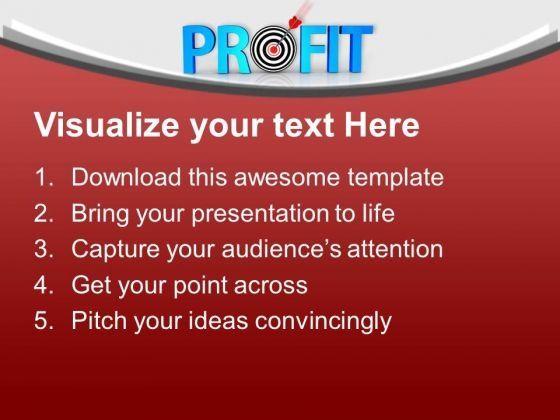 PROFIT

Visualize your text Here

1. Download this awesome template
2. Bring your presentation to life
3. Capture your audience's attention
4. Get your point across
5. Pitch your ideas convincingly